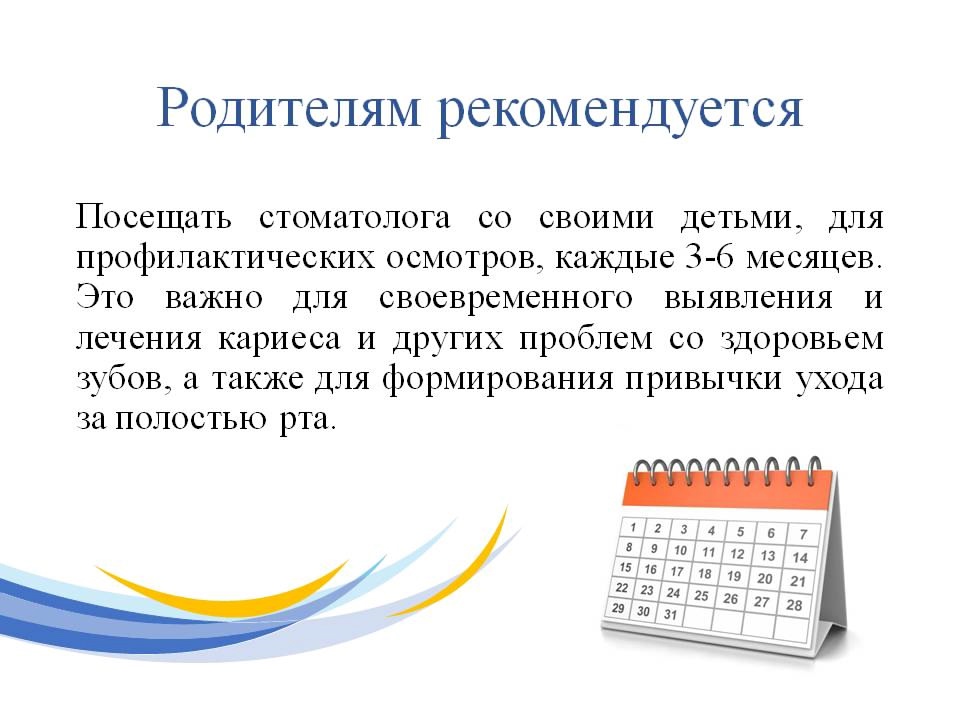 Родителям рекомендуется

Посещать стоматолога со своими детьми, для профилактических осмотров, каждые 3-6 месяцев. Это важно для своевременного выявления и лечения кариеса и других проблем со здоровьем зубов, а также для формирования привычки ухода за полостью рта.

| 1 | 2 | 3 | 4 | 5 | 6 | 7 |
|---|---|---|---|---|---|---|
| 8 | 9 | 10 | 11 | 12 | 13 | 14 |
| 15 | 16 | 17 | 18 | 19 | 20 | 21 |
| 22 | 23 | 24 | 25 | 26 | 27 | 28 |
| 29 | 30 | 31 | | | | |